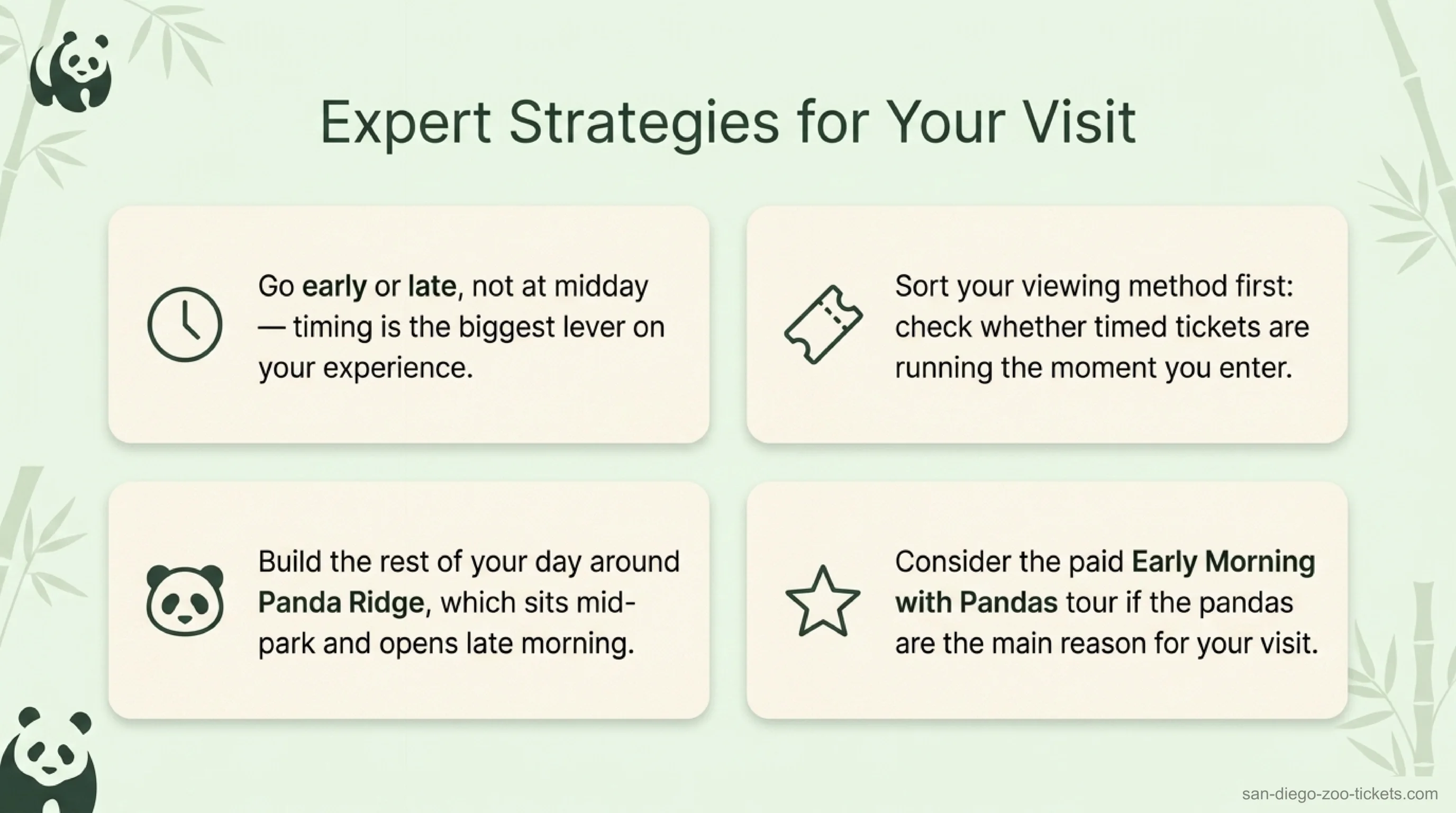 Expert Strategies for Your Visit

Go early or late, not at midday — timing is the biggest lever on your experience.

Sort your viewing method first: check whether timed tickets are running the moment you enter.

Build the rest of your day around Panda Ridge, which sits mid-park and opens late morning.

Consider the paid Early Morning with Pandas tour if the pandas are the main reason for your visit.

san-diego-zoo-tickets.com